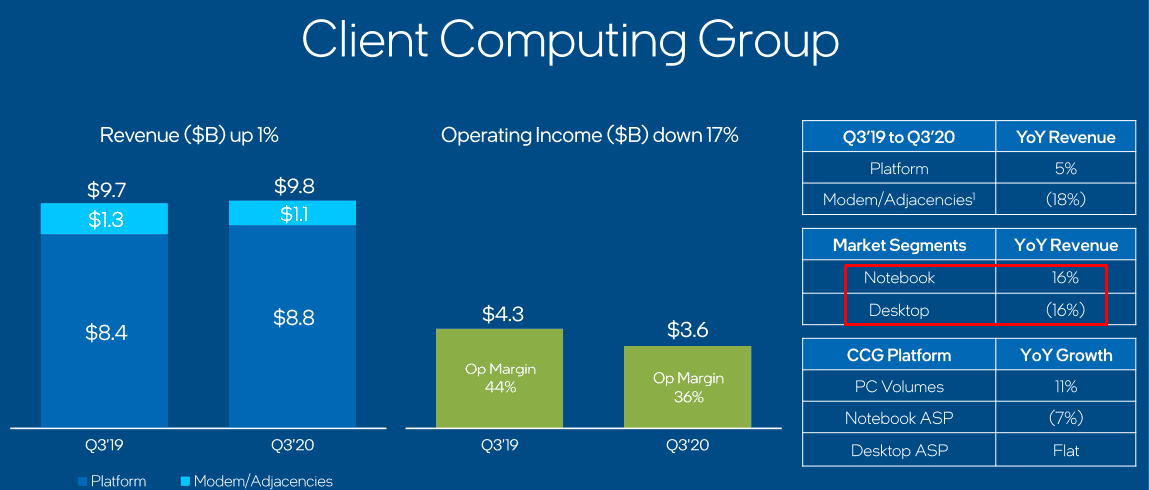 Client Computing Group

Revenue ($B) up 1%

$9.7
$1.3
$8.4
Q3'19

$9.8
$1.1
$8.8
Q3'20

Platform Modem/Adjacencies

Operating Income ($B) down 17%

$4.3
Op Margin 44%
Q3'19

$3.6
Op Margin 36%
Q3'20

| Q3'19 to Q3'20 | YoY Revenue |
|---|---|
| Platform | 5% |
| Modem/Adjacencies$^1$ | (18%) |

| Market Segments | YoY Revenue |
|---|---|
| Notebook | 16% |
| Desktop | (16%) |

| CCG Platform | YoY Growth |
|---|---|
| PC Volumes | 11% |
| Notebook ASP | (7%) |
| Desktop ASP | Flat |